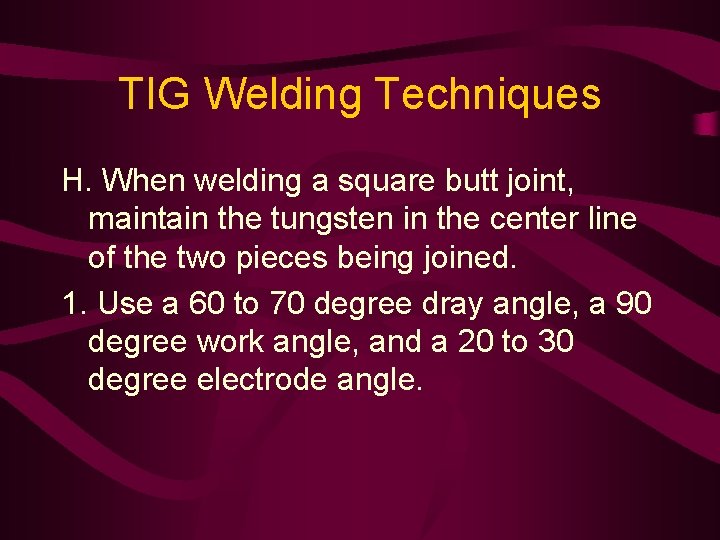 TIG Welding Techniques

H. When welding a square butt joint, maintain the tungsten in the center line of the two pieces being joined.

1. Use a 60 to 70 degree dray angle, a 90 degree work angle, and a 20 to 30 degree electrode angle.